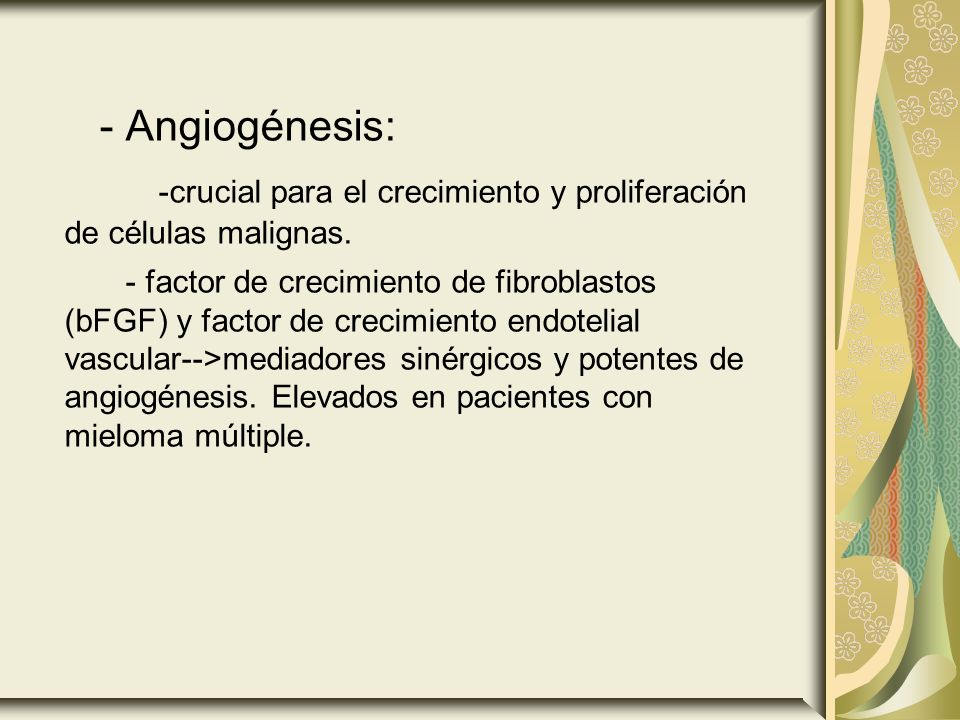 - Angiogénesis:

-crucial para el crecimiento y proliferación de células malignas.

- factor de crecimiento de fibroblastos (bFGF) y factor de crecimiento endotelial vascular-->mediadores sinérgicos y potentes de angiogénesis. Elevados en pacientes con mieloma múltiple.